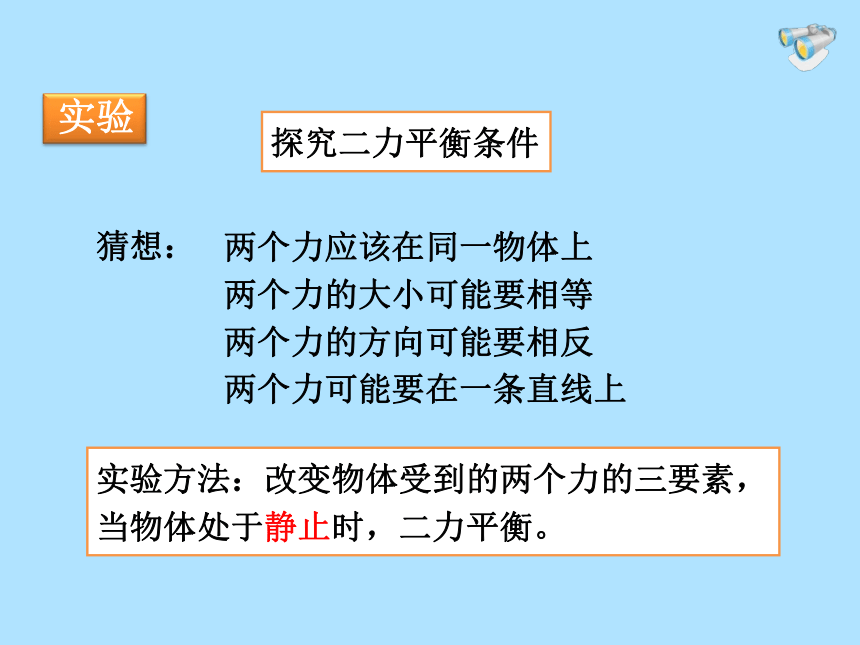 实验

探究二力平衡条件

猜想： 两个力应该在同一物体上
两个力的大小可能要相等
两个力的方向可能要相反
两个力可能要在一条直线上

实验方法：改变物体受到的两个力的三要素，当物体处于静止时，二力平衡。